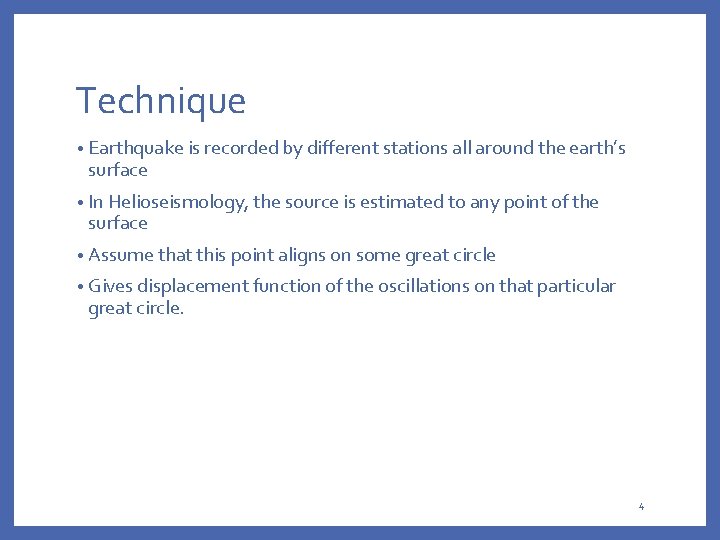 Technique

• Earthquake is recorded by different stations all around the earth's surface

• In Helioseismology, the source is estimated to any point of the surface

• Assume that this point aligns on some great circle

• Gives displacement function of the oscillations on that particular great circle.

4